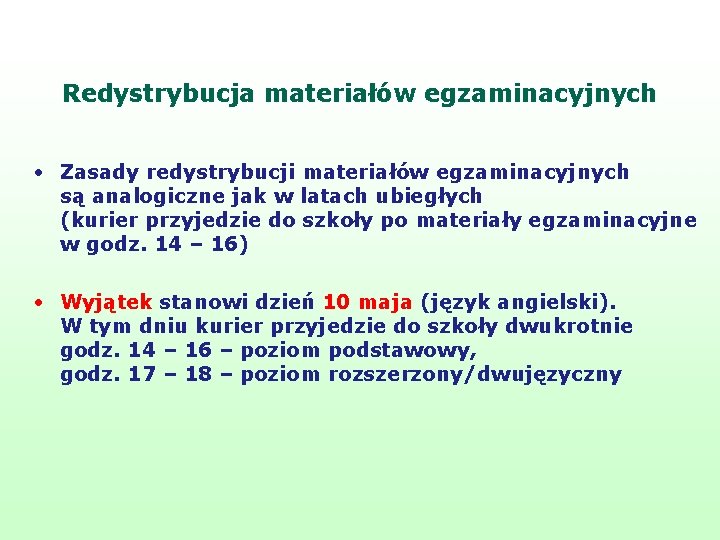 Redystrybucja materiałów egzaminacyjnych

• Zasady redystrybucji materiałów egzaminacyjnych są analogiczne jak w latach ubiegłych (kurier przyjedzie do szkoły po materiały egzaminacyjne w godz. 14 – 16)

• Wyjątek stanowi dzień 10 maja (język angielski). W tym dniu kurier przyjedzie do szkoły dwukrotnie godz. 14 – 16 – poziom podstawowy, godz. 17 – 18 – poziom rozszerzony/dwujęzyczny